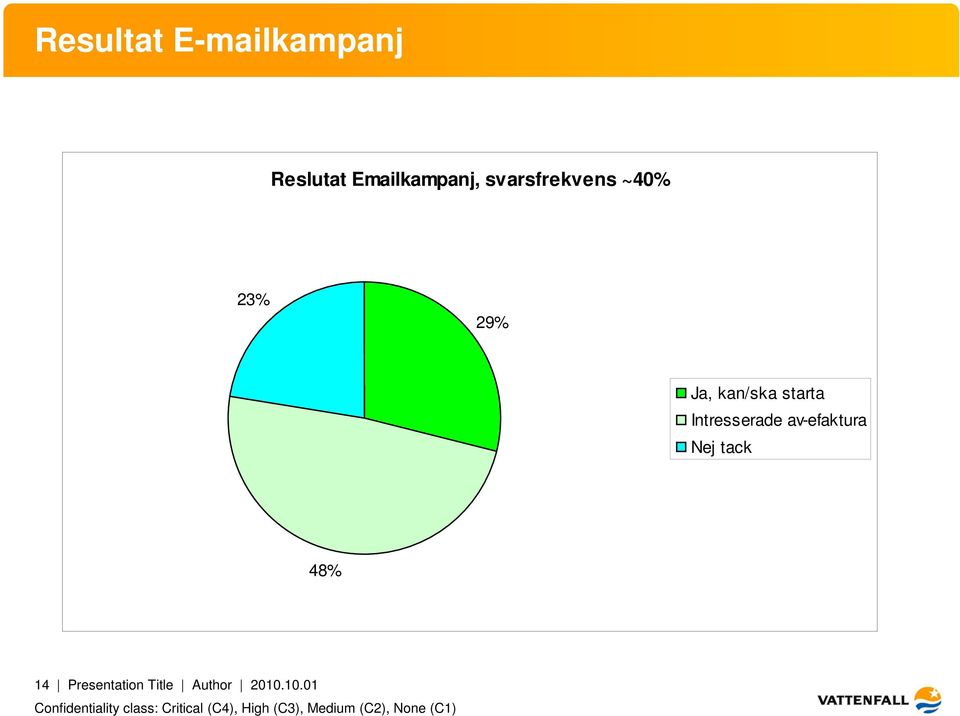 Resultat E-mailkampanj

Reslutat Emailkampanj, svarsfrekvens ~40%

23%

29%

48%

Ja, kan/ska starta
Intresserade av-efaktura
Nej tack

14 | Presentation Title | Author | 2010.10.01
Confidentiality class: Critical (C4), High (C3), Medium (C2), None (C1)

VATTENFALL